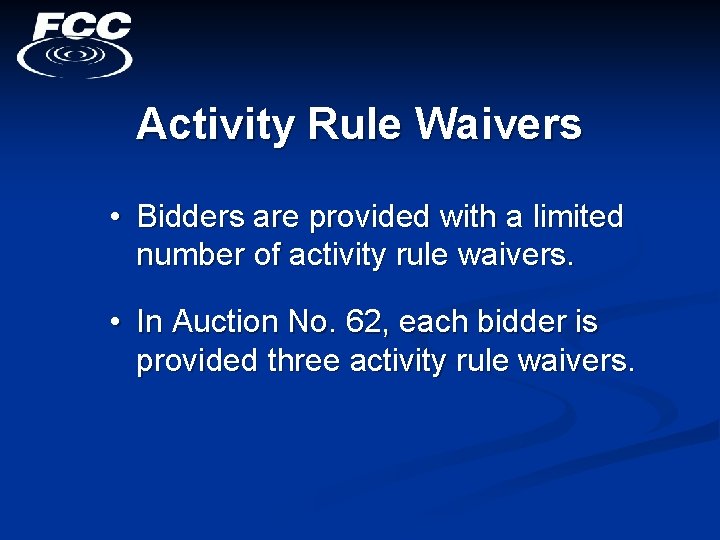 FCC

Activity Rule Waivers

• Bidders are provided with a limited number of activity rule waivers.

• In Auction No. 62, each bidder is provided three activity rule waivers.